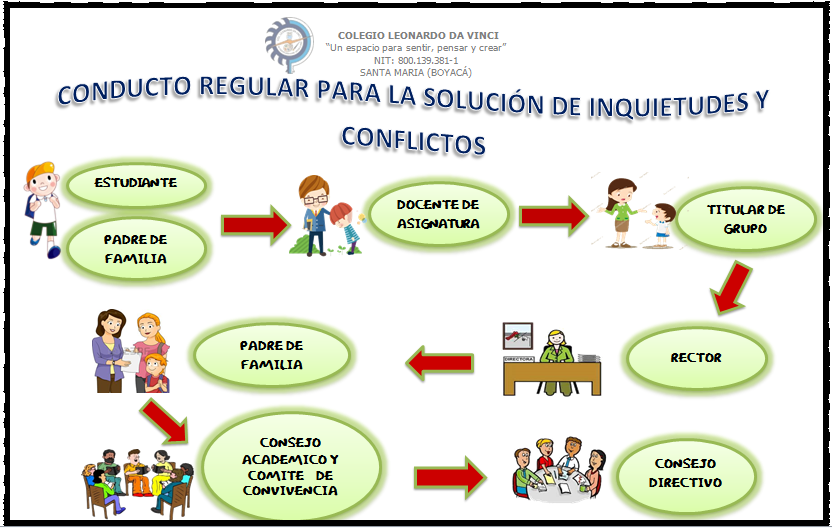 COLEGIO LEONARDO DA VINCI
"Un espacio para sentir, pensar y crear"
NIT: 800.139.381-1
SANTA MARIA (BOYACÁ)

CONDUCTO REGULAR PARA LA SOLUCIÓN DE INQUIETUDES Y CONFLICTOS

ESTUDIANTE

PADRE DE FAMILIA

DOCENTE DE ASIGNATURA

TITULAR DE GRUPO

RECTOR

DIRECTORA

PADRE DE FAMILIA

CONSEJO ACADEMICO Y COMITE DE CONVIVENCIA

CONSEJO DIRECTIVO